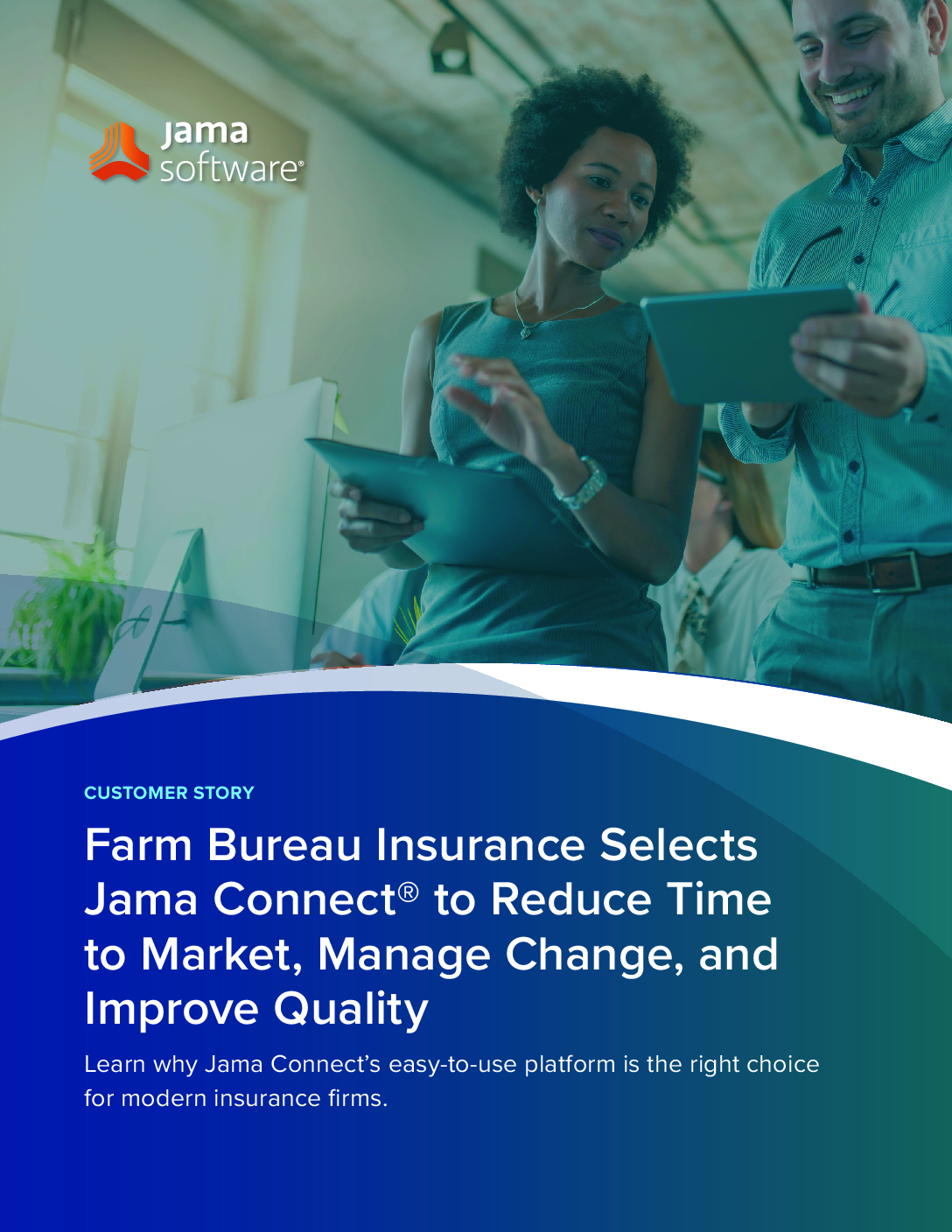 jama software®

CUSTOMER STORY

Farm Bureau Insurance Selects Jama Connect® to Reduce Time to Market, Manage Change, and Improve Quality

Learn why Jama Connect's easy-to-use platform is the right choice for modern insurance firms.